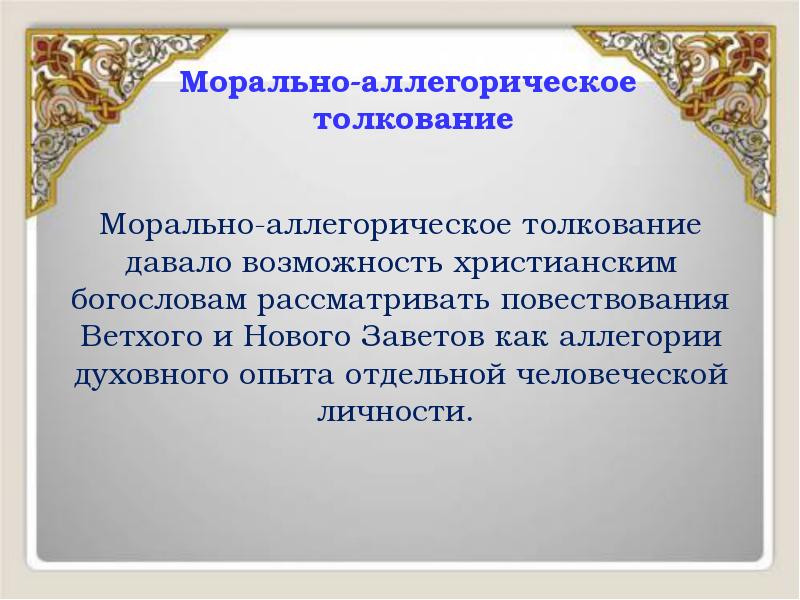 Морально-аллегорическое толкование

Морально-аллегорическое толкование давало возможность христианским богословам рассматривать повествования Ветхого и Нового Заветов как аллегории духовного опыта отдельной человеческой личности.